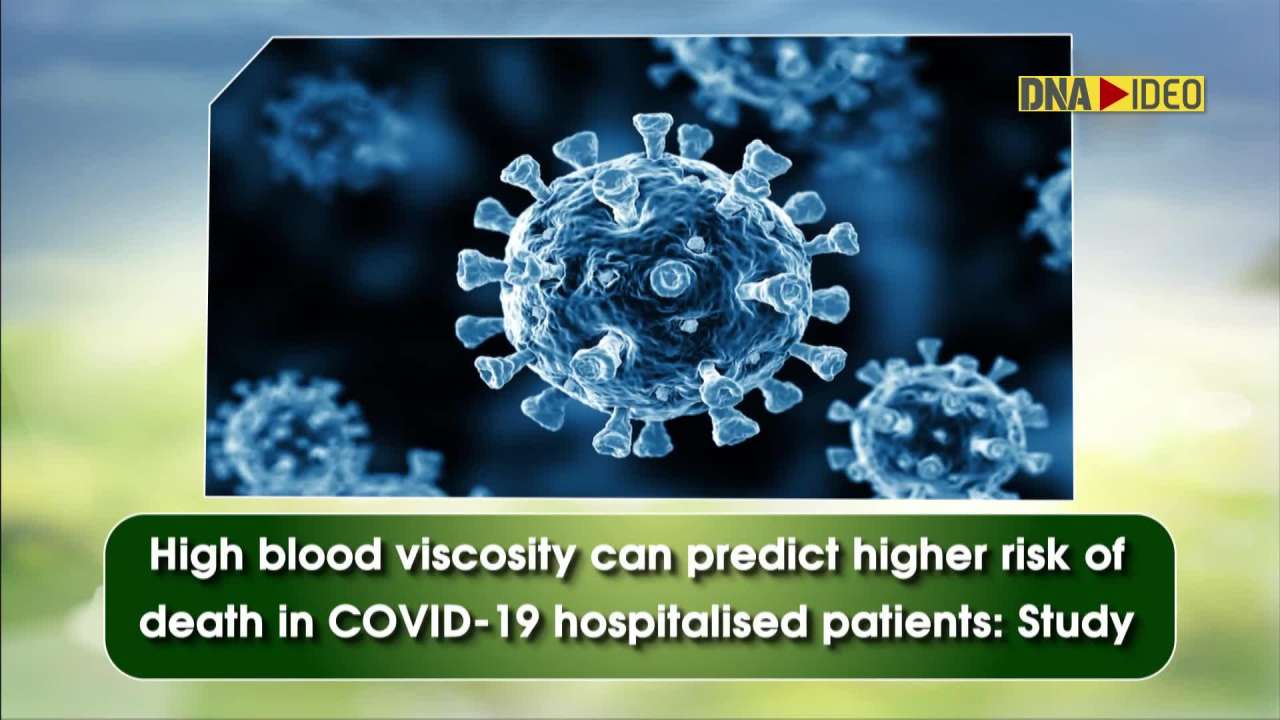 DNA VIDEO

High blood viscosity can predict higher risk of death in COVID-19 hospitalised patients: Study